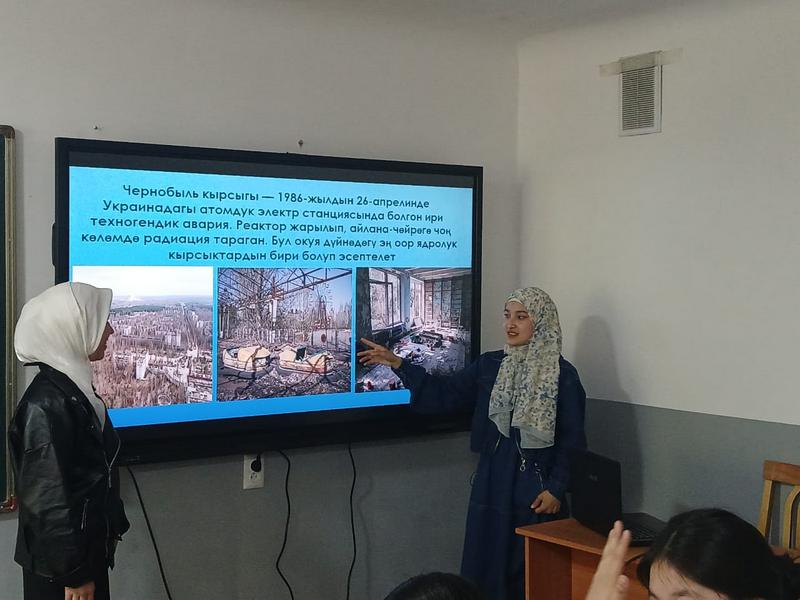 Чернобыль кырсыгы — 1986-жылдын 26-апрелинде Украинадагы атомдук электр станциясында болгон ири техногендик авария. Реактор жарылып, айлана-чөйрөгө чоң көлөмдө радиация тараган. Бул окуя дүйнөдөгү эң оор ядролук кырсыктардын бири болуп эсептелет